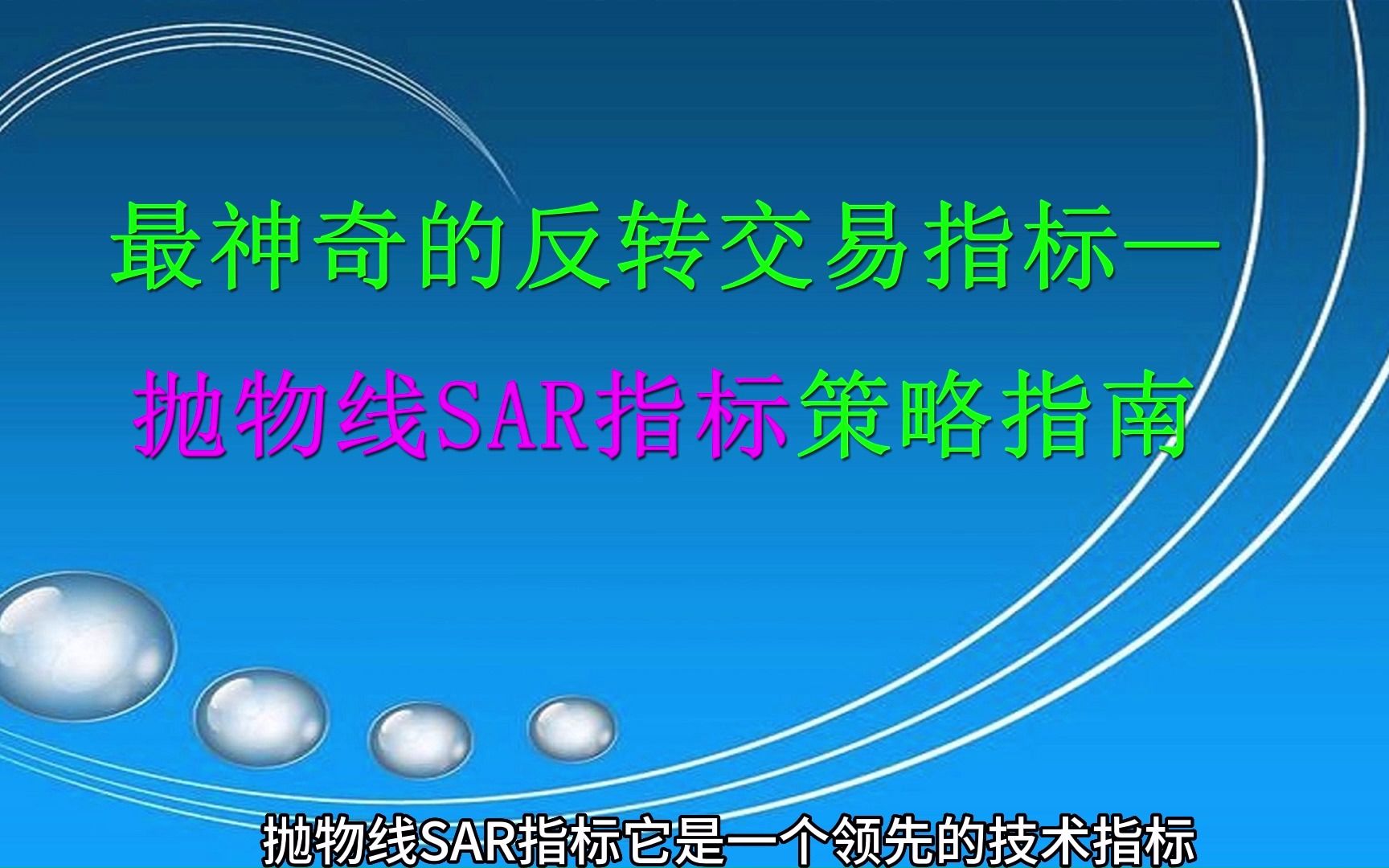 最神奇的反转交易指标—

抛物线SAR指标策略指南

抛物线SAR指标它是一个领先的技术指标